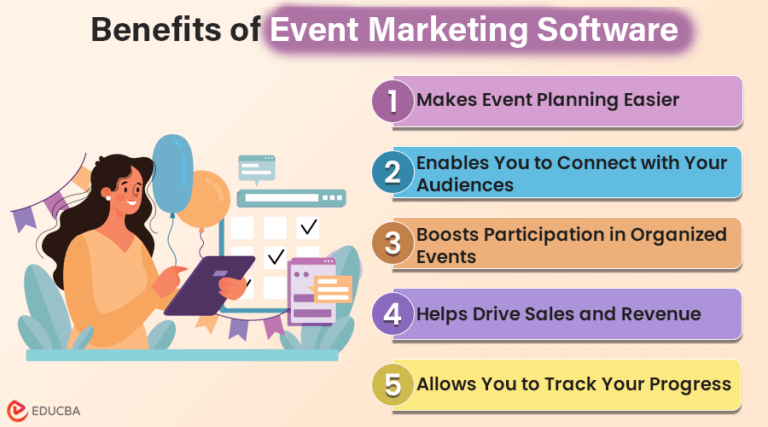 Benefits of Event Marketing Software

1 Makes Event Planning Easier

2 Enables You to Connect with Your Audiences

3 Boosts Participation in Organized Events

4 Helps Drive Sales and Revenue

5 Allows You to Track Your Progress

EDUCBA